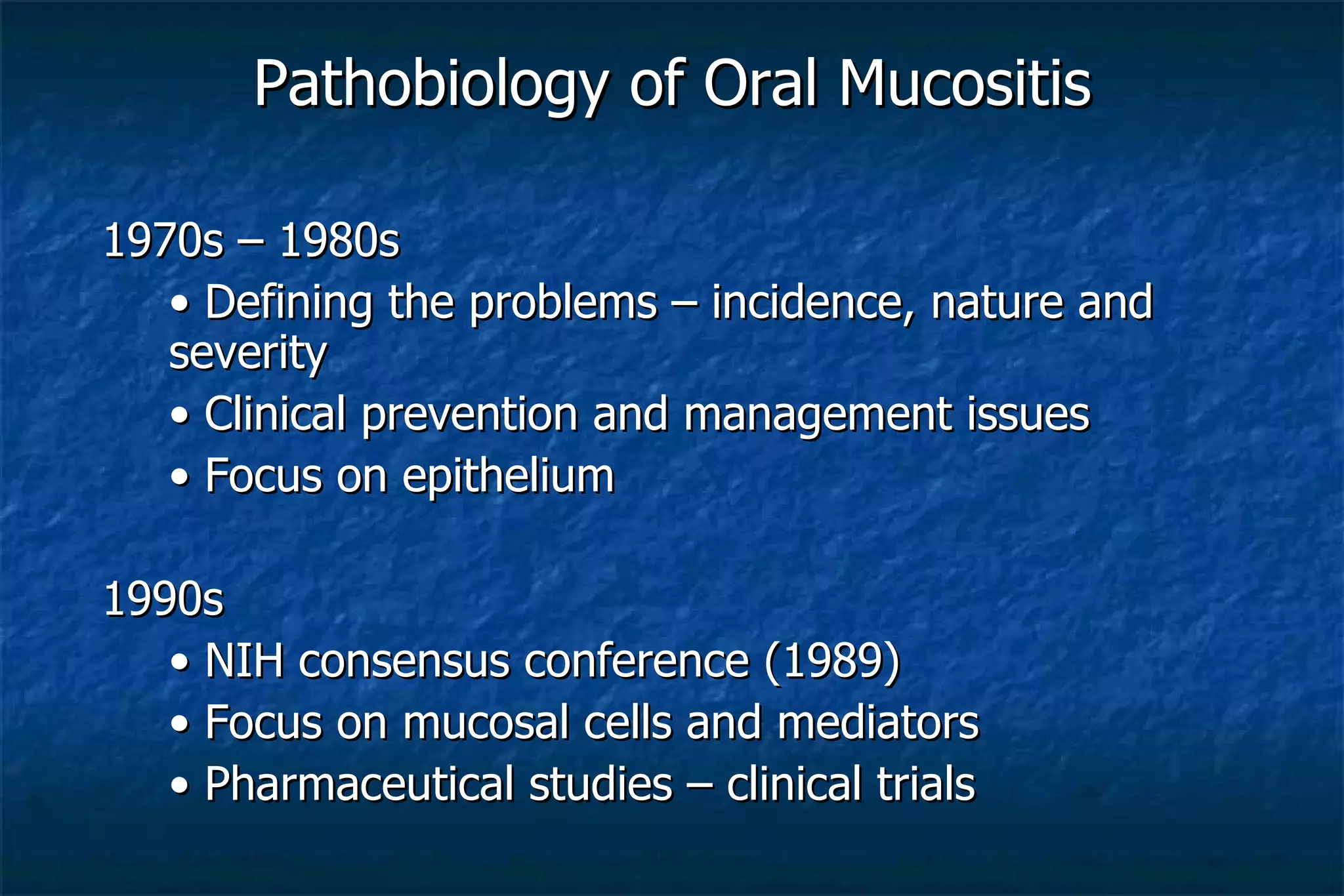 Pathobiology of Oral Mucositis

1970s – 1980s

• Defining the problems – incidence, nature and severity
• Clinical prevention and management issues
• Focus on epithelium

1990s

• NIH consensus conference (1989)
• Focus on mucosal cells and mediators
• Pharmaceutical studies – clinical trials